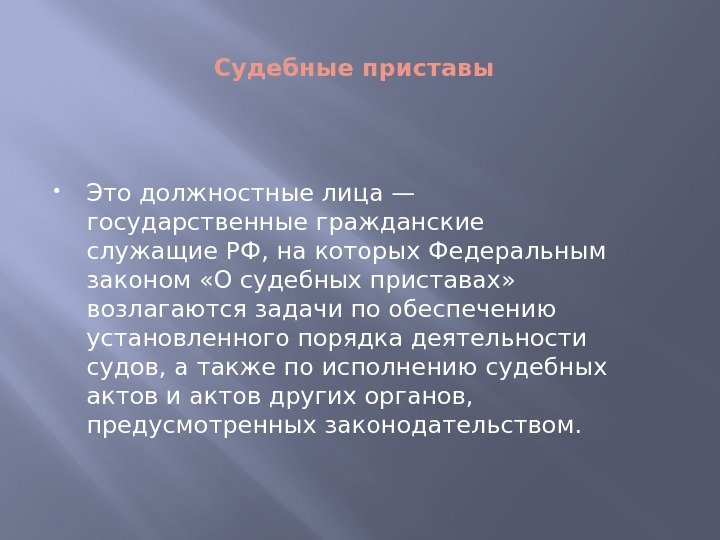 Судебные приставы

• Это должностные лица — государственные гражданские служащие РФ, на которых Федеральным законом «О судебных приставах» возлагаются задачи по обеспечению установленного порядка деятельности судов, а также по исполнению судебных актов и актов других органов, предусмотренных законодательством.